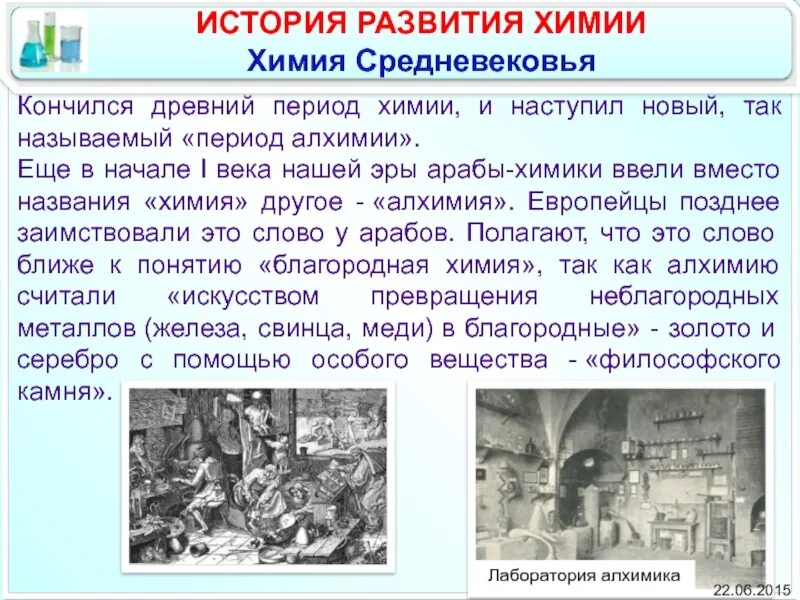 ИСТОРИЯ РАЗВИТИЯ ХИМИИ
Химия Средневековья

Кончился древний период химии, и наступил новый, так называемый «период алхимии».
Еще в начале I века нашей эры арабы-химики ввели вместо названия «химия» другое - «алхимия». Европейцы позднее заимствовали это слово у арабов. Полагают, что это слово ближе к понятию «благородная химия», так как алхимию считали «искусством превращения неблагородных металлов (железа, свинца, меди) в благородные» - золото и серебро с помощью особого вещества - «философского камня».

Лаборатория алхимика

22.06.2015